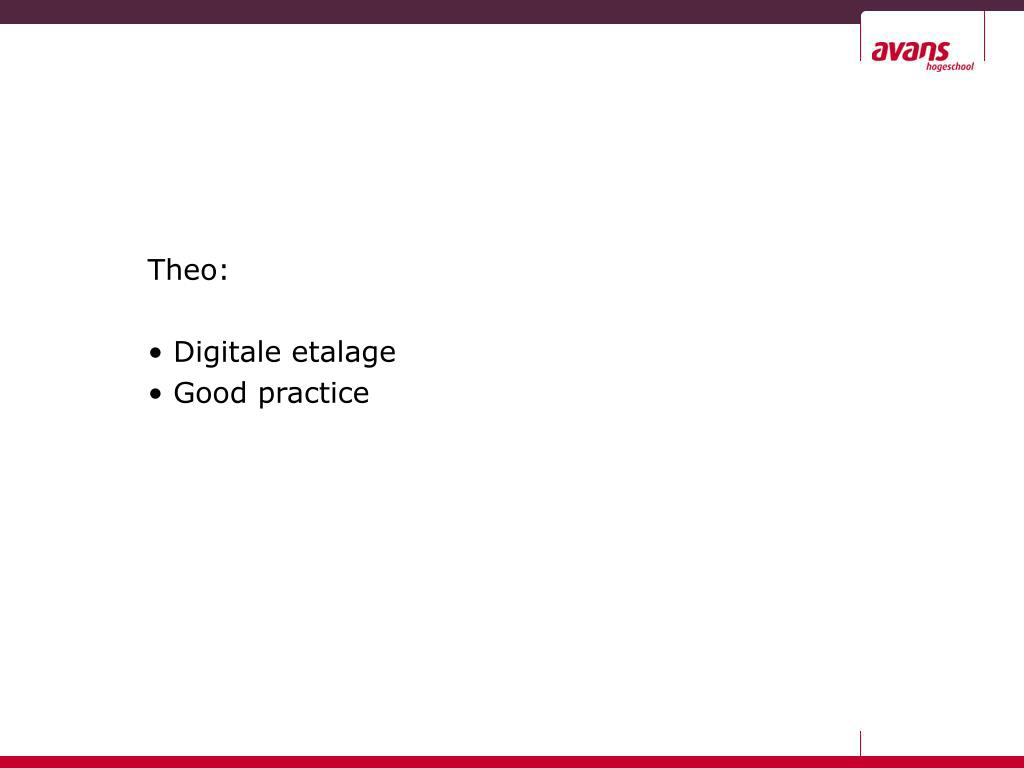 avans
hogeschool

Theo:

• Digitale etalage
• Good practice